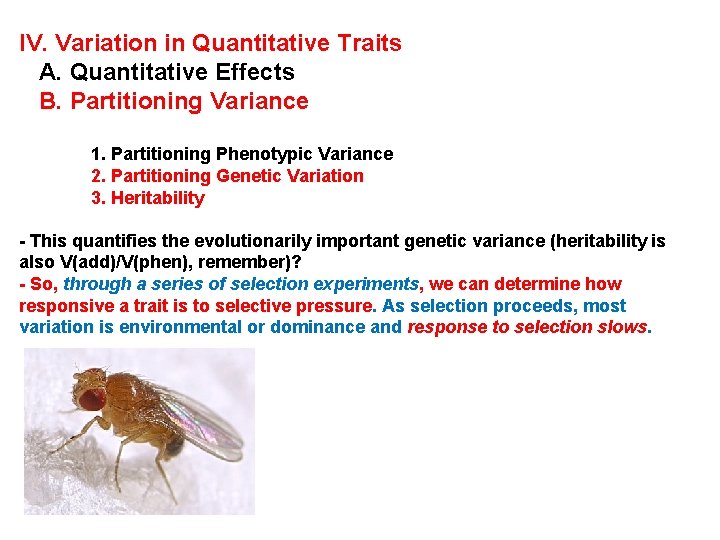 IV. Variation in Quantitative Traits
A. Quantitative Effects
B. Partitioning Variance

1. Partitioning Phenotypic Variance
2. Partitioning Genetic Variation
3. Heritability

- This quantifies the evolutionarily important genetic variance (heritability is also V(add)/V(phen), remember)?
- So, through a series of selection experiments, we can determine how responsive a trait is to selective pressure. As selection proceeds, most variation is environmental or dominance and response to selection slows.